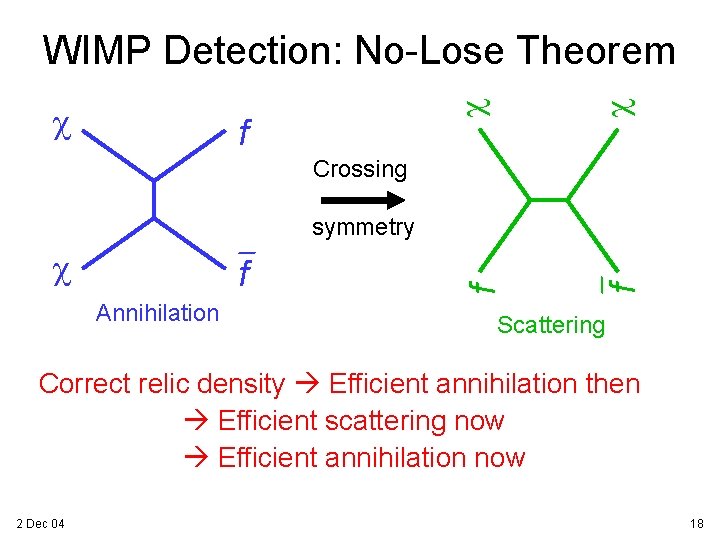 WIMP Detection: No-Lose Theorem

$\chi$ $f$

$\chi$ $\bar{f}$

Annihilation

Crossing

symmetry

$\chi$ $\chi$

$f$ $\bar{f}$

Scattering

Correct relic density → Efficient annihilation then

→ Efficient scattering now

→ Efficient annihilation now

2 Dec 04

18